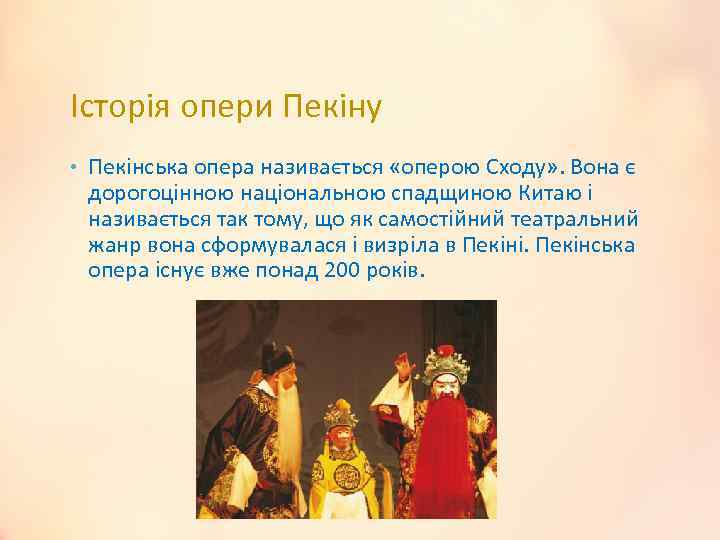 Історія опери Пекіну

• Пекінська опера називається «оперою Сходу». Вона є дорогоцінною національною спадщиною Китаю і називається так тому, що як самостійний театральний жанр вона сформувалася і визріла в Пекіні. Пекінська опера існує вже понад 200 років.